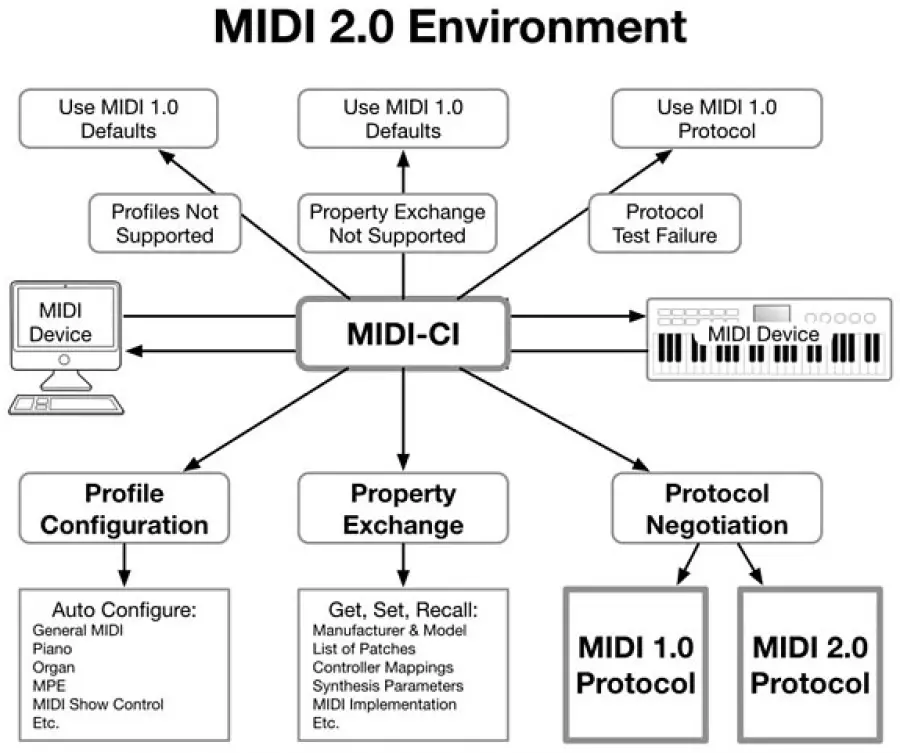 MIDI 2.0 Environment

Use MIDI 1.0 Defaults

Use MIDI 1.0 Defaults

Use MIDI 1.0 Protocol

Profiles Not Supported

Property Exchange Not Supported

Protocol Test Failure

MIDI Device

MIDI-CI

MIDI Device

Profile Configuration

Property Exchange

Protocol Negotiation

Auto Configure:
General MIDI
Piano
Organ
MPE
MIDI Show Control
Etc.

Get, Set, Recall:
Manufacturer & Model
List of Patches
Controller Mappings
Synthesis Parameters
MIDI Implementation
Etc.

MIDI 1.0 Protocol

MIDI 2.0 Protocol